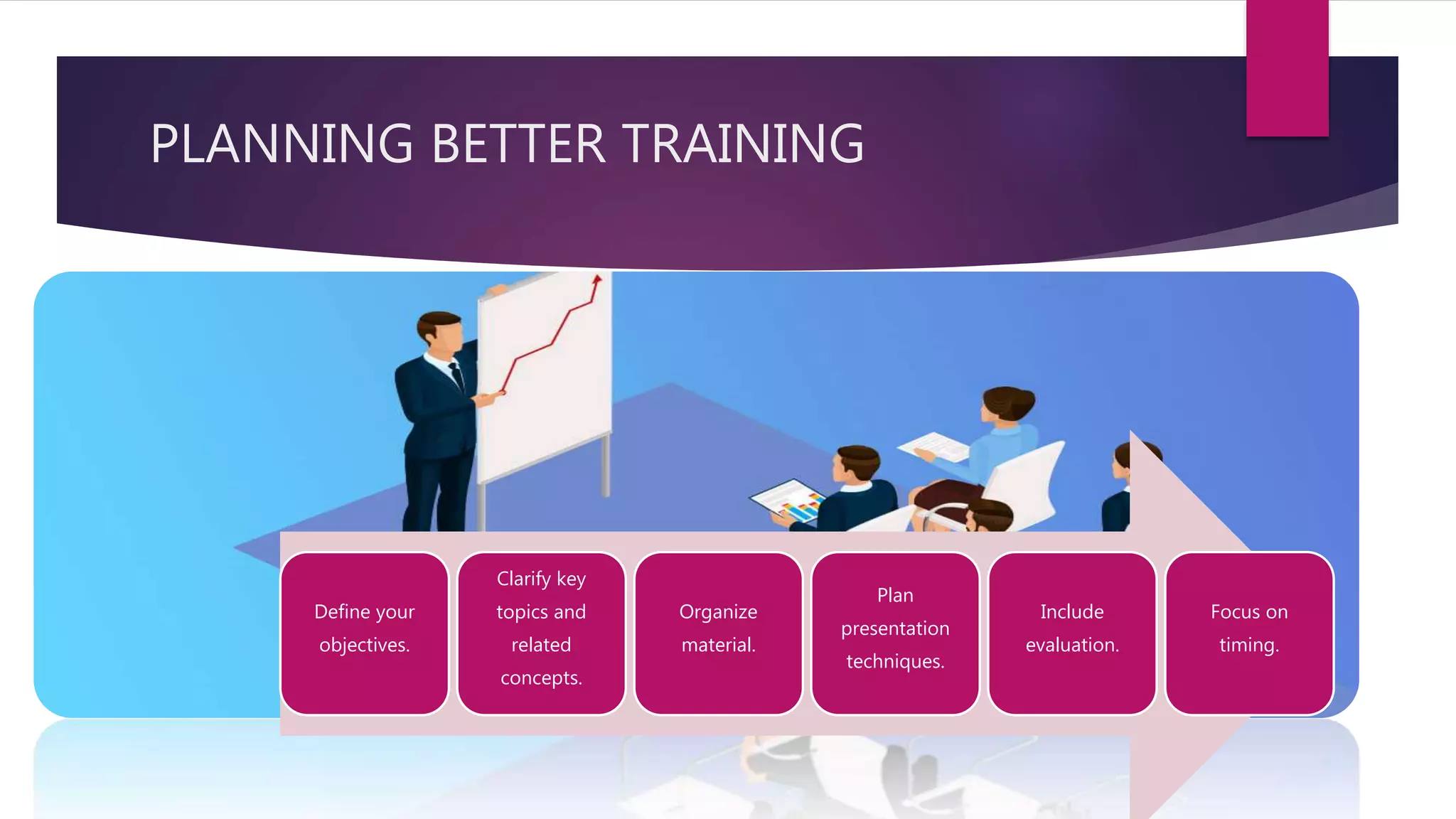 PLANNING BETTER TRAINING

Define your objectives.

Clarify key topics and related concepts.

Organize material.

Plan presentation techniques.

Include evaluation.

Focus on timing.